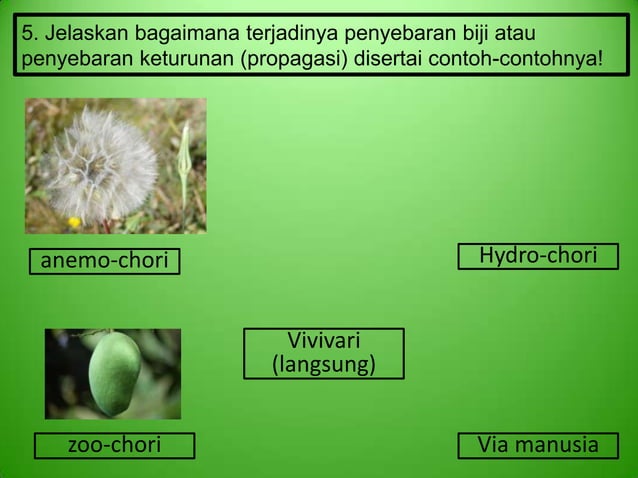 5. Jelaskan bagaimana terjadinya penyebaran biji atau penyebaran keturunan (propagasi) disertai contoh-contohnya!

anemo-chori

Hydro-chori

Vivivari (langsung)

zoo-chori

Via manusia